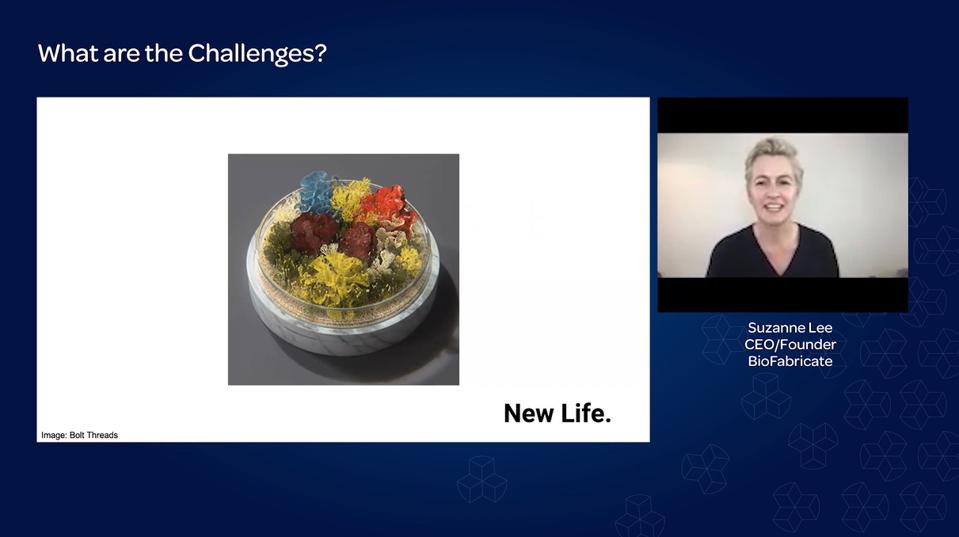 What are the Challenges?

New Life.

Image: Bolt Threads

Suzanne Lee
CEO/Founder
BioFabricate